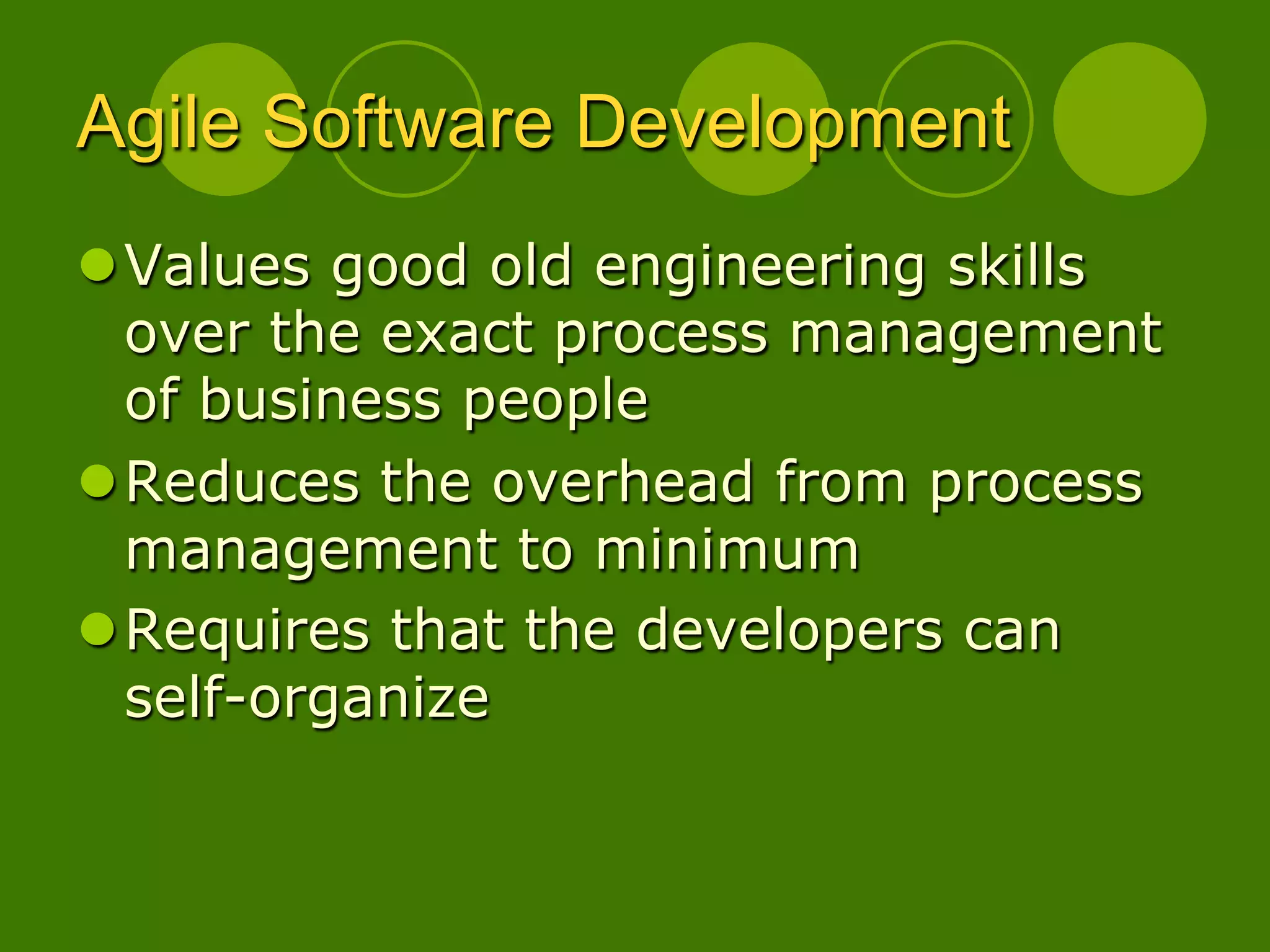 Agile Software Development

- Values good old engineering skills over the exact process management of business people
- Reduces the overhead from process management to minimum
- Requires that the developers can self-organize